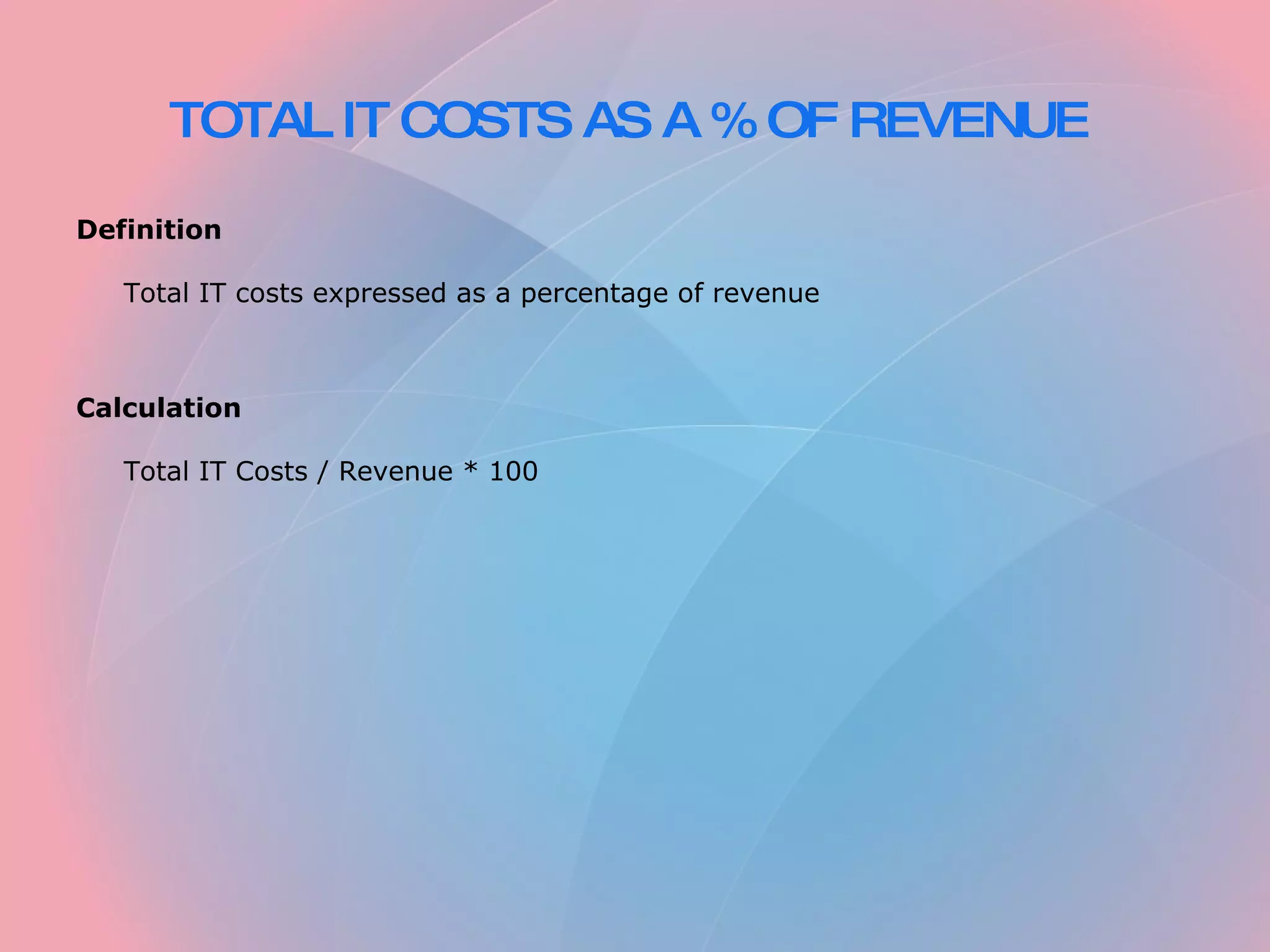 TOTAL IT COSTS AS A % OF REVENUE

Definition

Total IT costs expressed as a percentage of revenue

Calculation

Total IT Costs / Revenue * 100